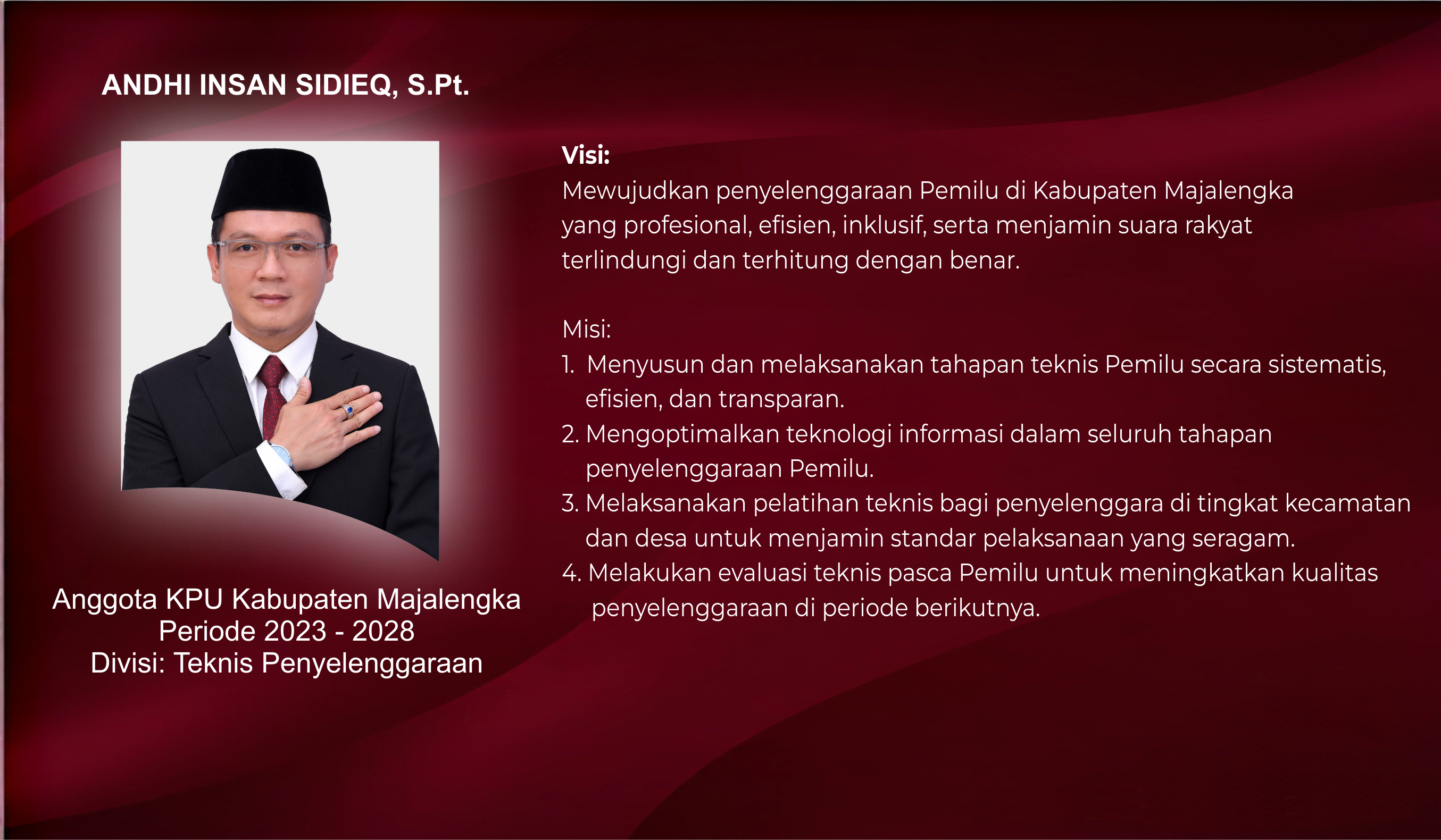 ANDHI INSAN SIDIEQ, S.Pt.

Anggota KPU Kabupaten Majalengka
Periode 2023 - 2028
Divisi: Teknis Penyelenggaraan

Visi:
Mewujudkan penyelenggaraan Pemilu di Kabupaten Majalengka yang profesional, efisien, inklusif, serta menjamin suara rakyat terlindungi dan terhitung dengan benar.

Misi:
1. Menyusun dan melaksanakan tahapan teknis Pemilu secara sistematis, efisien, dan transparan.
2. Mengoptimalkan teknologi informasi dalam seluruh tahapan penyelenggaraan Pemilu.
3. Melaksanakan pelatihan teknis bagi penyelenggara di tingkat kecamatan dan desa untuk menjamin standar pelaksanaan yang seragam.
4. Melakukan evaluasi teknis pasca Pemilu untuk meningkatkan kualitas penyelenggaraan di periode berikutnya.